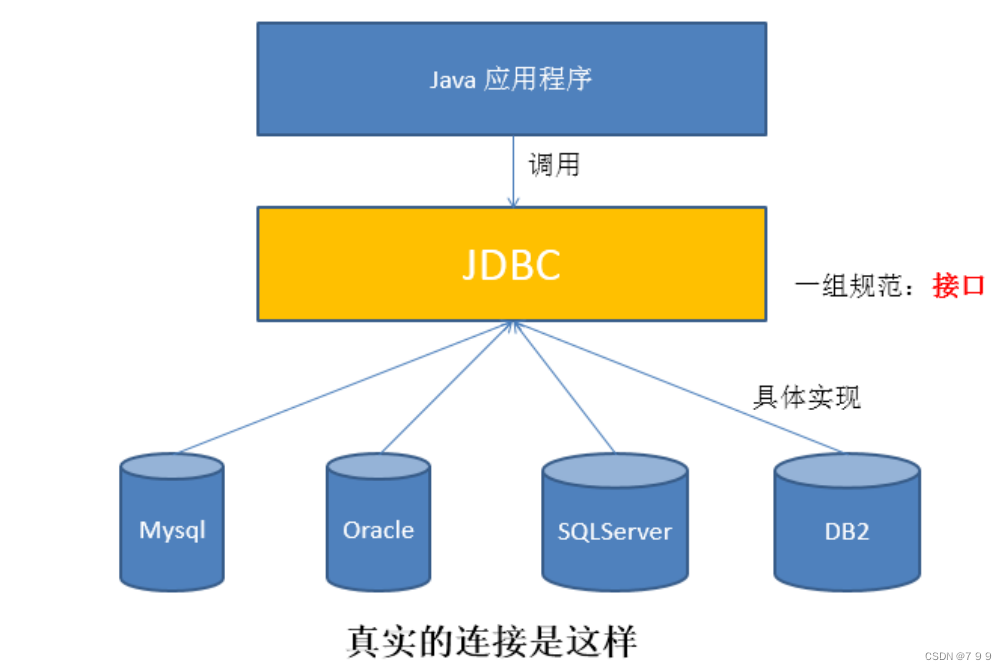 Java 应用程序

调用

JDBC

一组规范：接口

具体实现

Mysql

Oracle

SQLServer

DB2

真实的连接是这样

CSDN @7 9 9